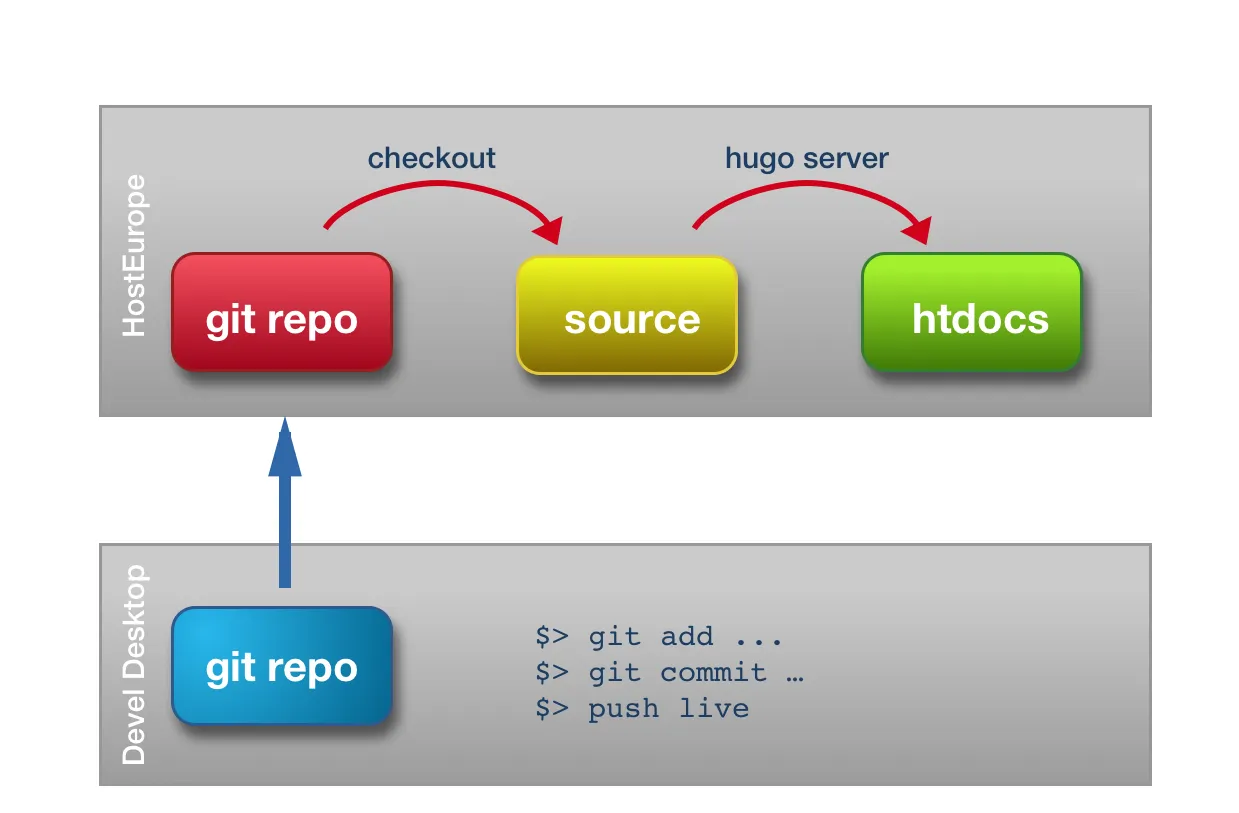 HostEurope

checkout

hugo server

git repo

source

htdocs

Devel Desktop

git repo

$> git add ...
$> git commit …
$> push live